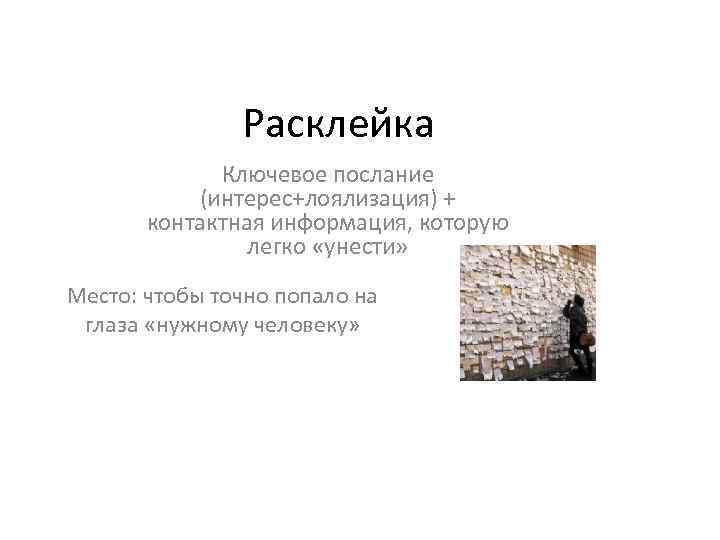 Расклейка

Ключевое послание (интерес+лоялизация) + контактная информация, которую легко «унести»

Место: чтобы точно попало на глаза «нужному человеку»